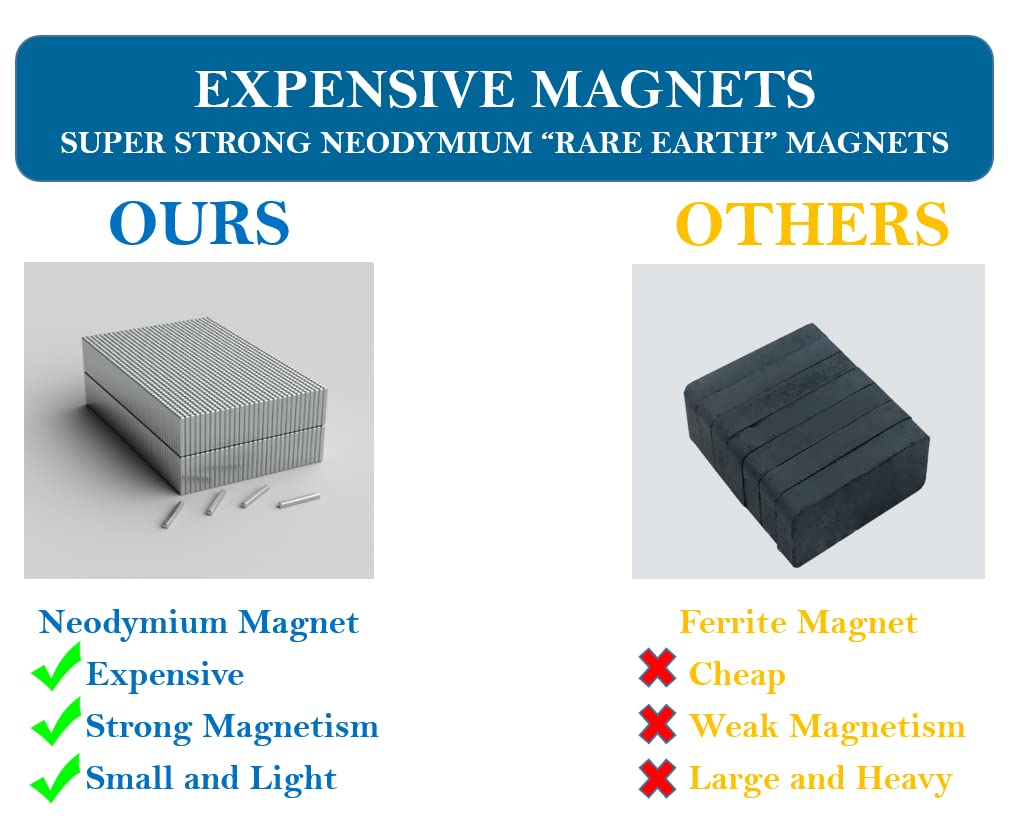 EXPENSIVE MAGNETS
SUPER STRONG NEODYMIUM “RARE EARTH” MAGNETS

OURS

Neodymium Magnet
Expensive
Strong Magnetism
Small and Light

OTHERS

Ferrite Magnet
Cheap
Weak Magnetism
Large and Heavy